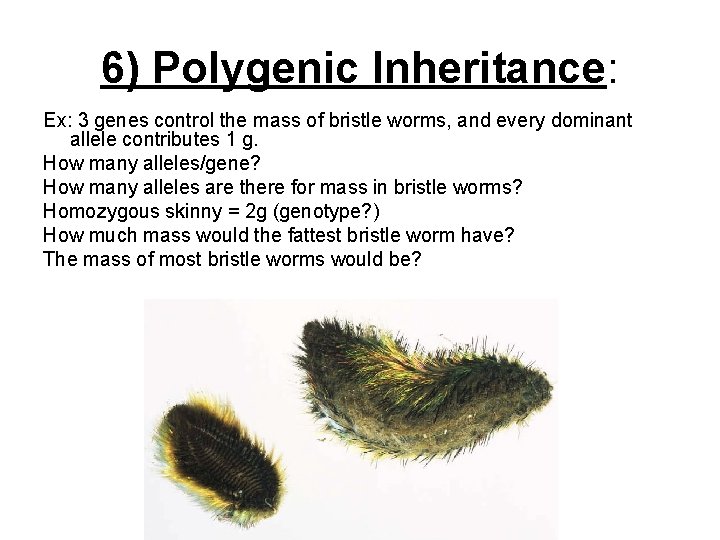 6) Polygenic Inheritance:

Ex: 3 genes control the mass of bristle worms, and every dominant allele contributes 1 g.

How many alleles/gene?

How many alleles are there for mass in bristle worms?

Homozygous skinny = 2g (genotype?)

How much mass would the fattest bristle worm have?

The mass of most bristle worms would be?